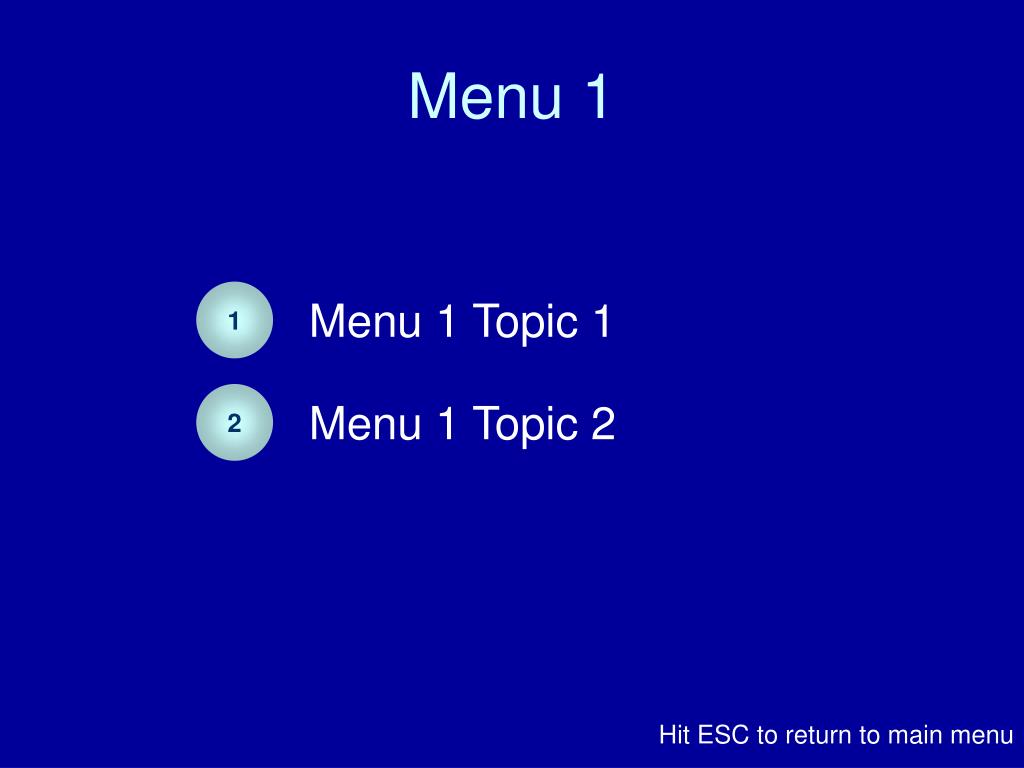 Menu 1

1 Menu 1 Topic 1

2 Menu 1 Topic 2

Hit ESC to return to main menu